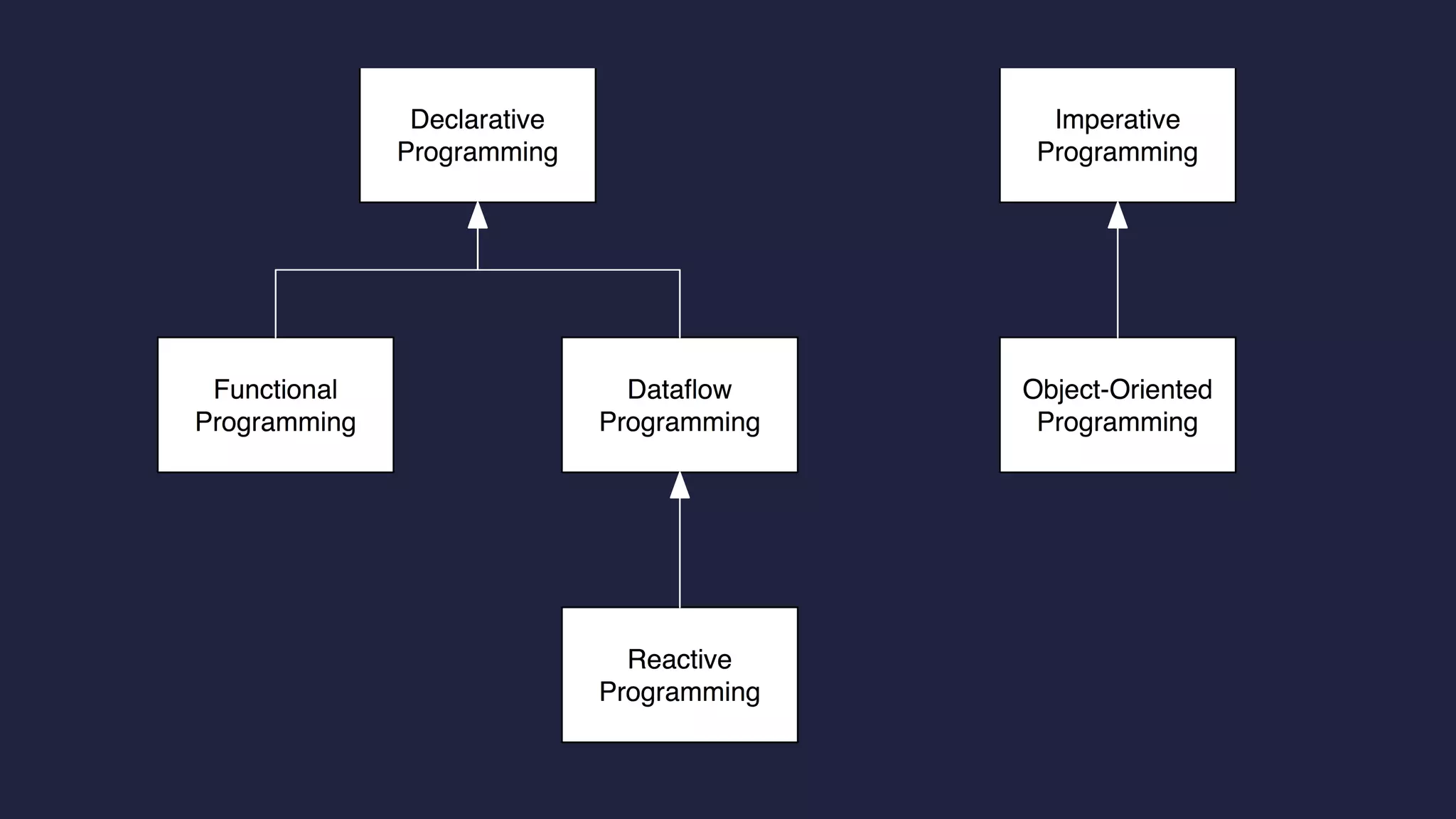 Declarative Programming

Imperative Programming

Functional Programming

Dataflow Programming

Object-Oriented Programming

Reactive Programming